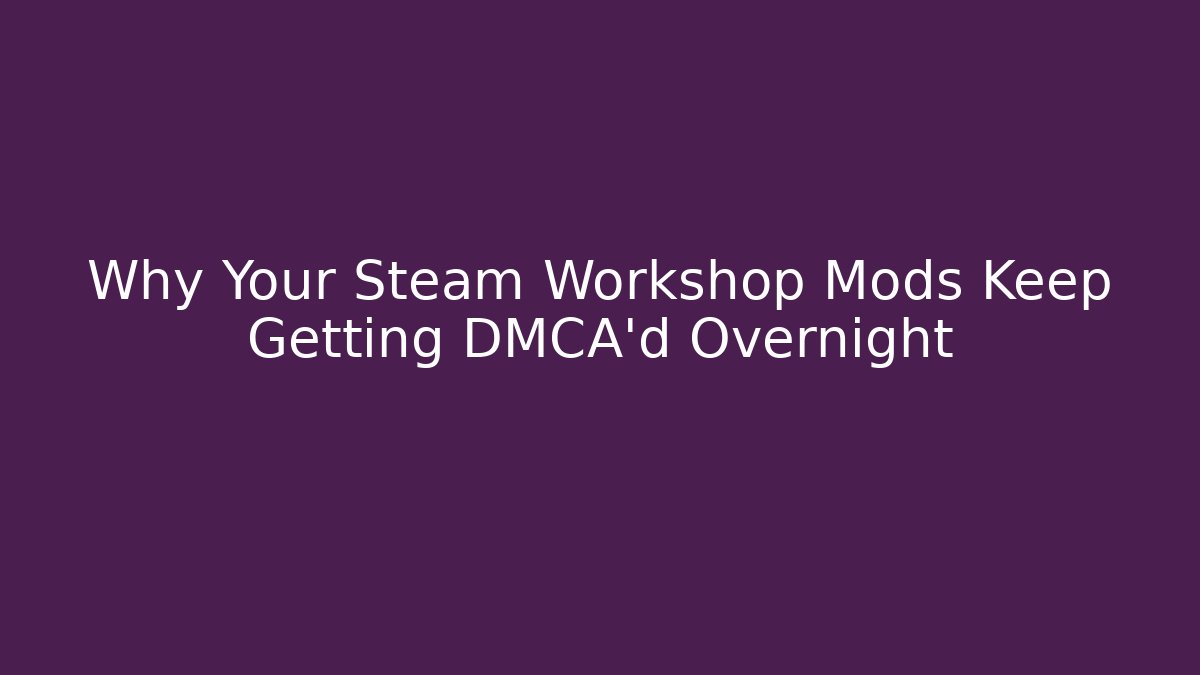 Why Your Steam Workshop Mods Keep Getting DMCA'd Overnight